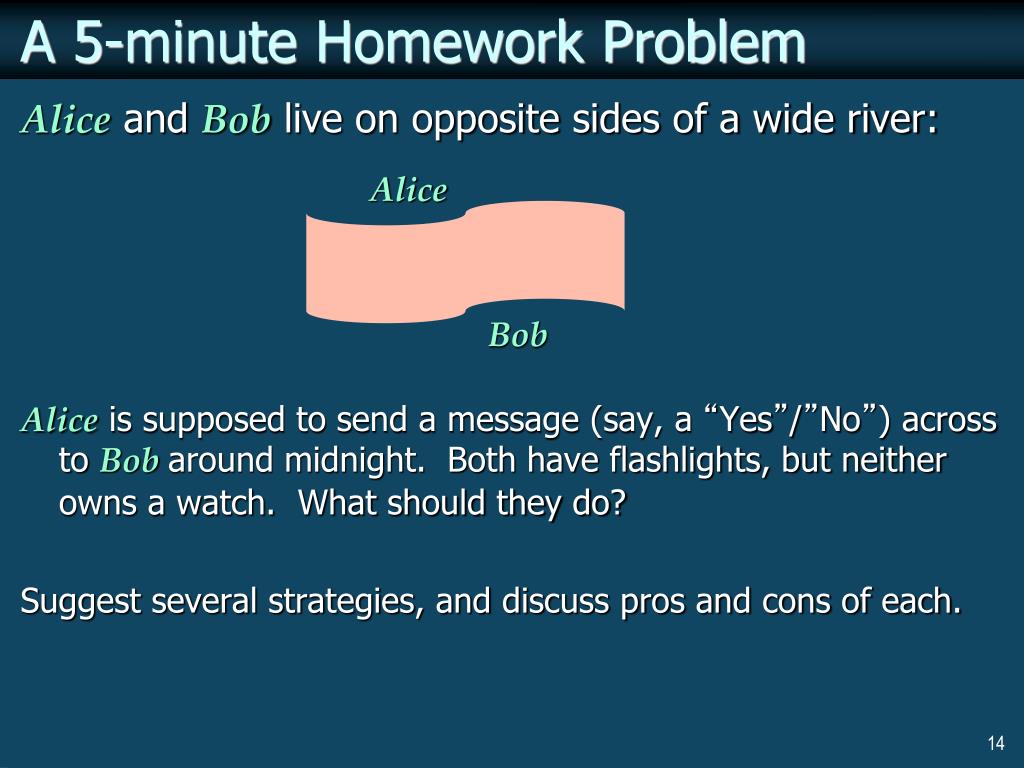 A 5-minute Homework Problem

Alice and Bob live on opposite sides of a wide river:

Alice

Bob

Alice is supposed to send a message (say, a “Yes”/”No”) across to Bob around midnight. Both have flashlights, but neither owns a watch. What should they do?

Suggest several strategies, and discuss pros and cons of each.

14